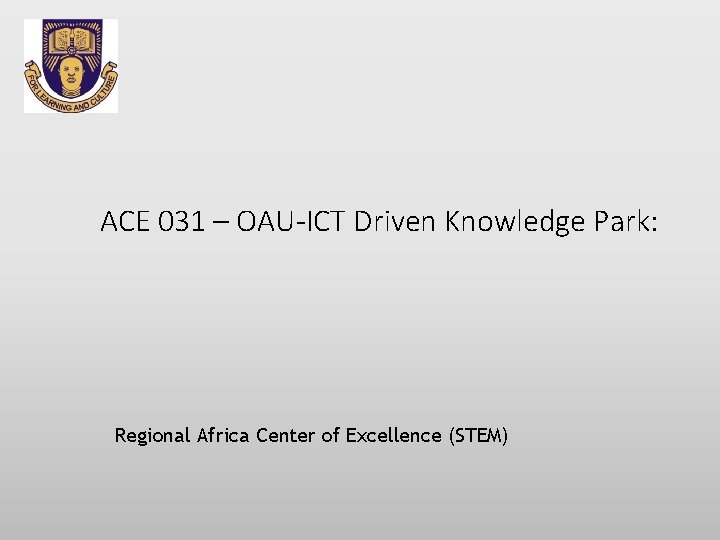 FOR LEARNING AND CULTURE

ACE 031 – OAU-ICT Driven Knowledge Park:

Regional Africa Center of Excellence (STEM)